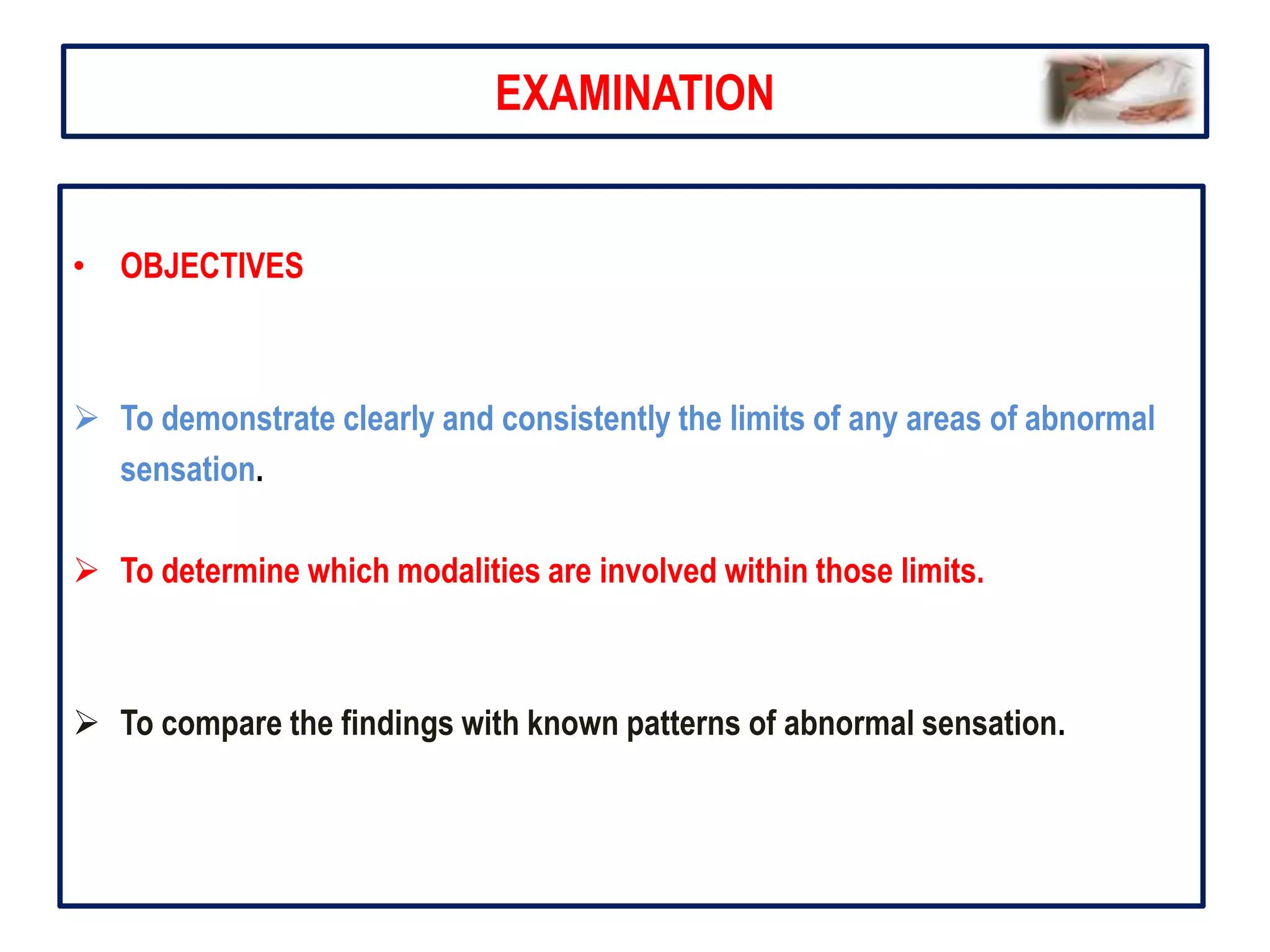 EXAMINATION

• OBJECTIVES

➢ To demonstrate clearly and consistently the limits of any areas of abnormal sensation.

➢ To determine which modalities are involved within those limits.

➢ To compare the findings with known patterns of abnormal sensation.